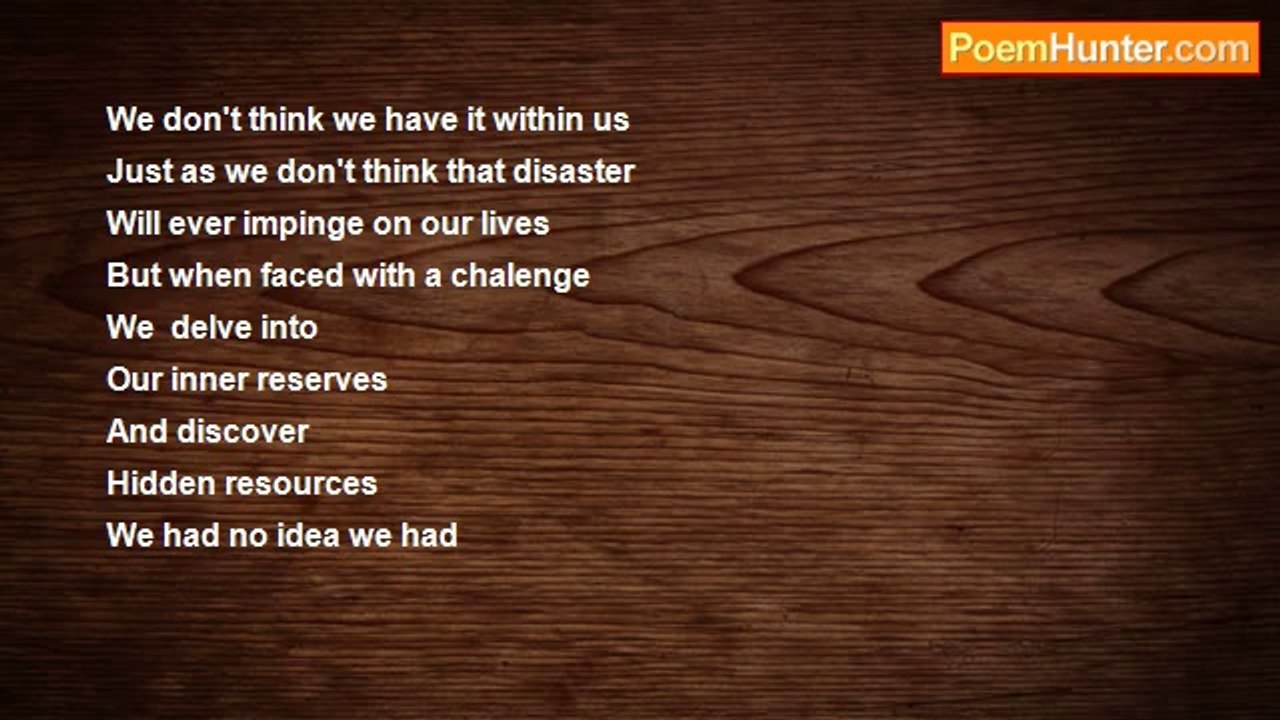 PoemHunter.com

We don't think we have it within us
Just as we don't think that disaster
Will ever impinge on our lives
But when faced with a chalenge
We delve into
Our inner reserves
And discover
Hidden resources
We had no idea we had